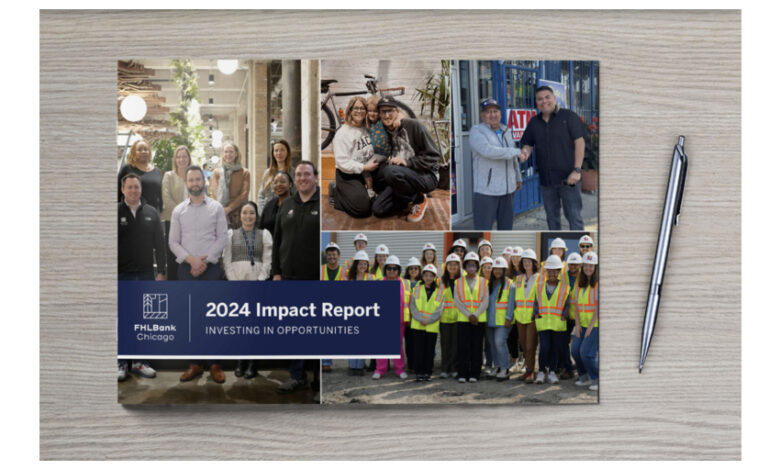 FHLBank Chicago

2024 Impact Report
INVESTING IN OPPORTUNITIES